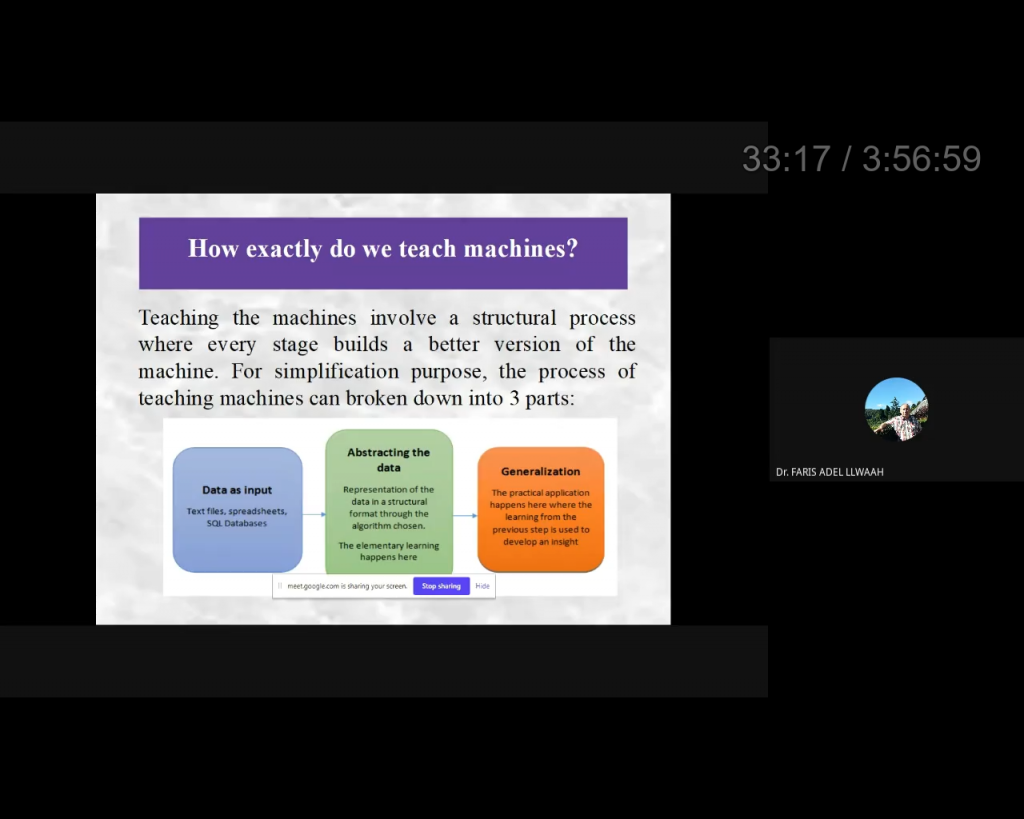 33:17 / 3:56:59

How exactly do we teach machines?

Teaching the machines involve a structural process where every stage builds a better version of the machine. For simplification purpose, the process of teaching machines can broken down into 3 parts:

Data as input
Text files, spreadsheets, SQL Databases

Abstracting the data
Representation of the data in a structural format through the algorithm chosen.
The elementary learning happens here

Generalization
The practical application happens here where the learning from the previous step is used to develop an insight

meet.google.com is sharing your screen. Stop sharing Hide

Dr. FARIS ADEL LLWAAH